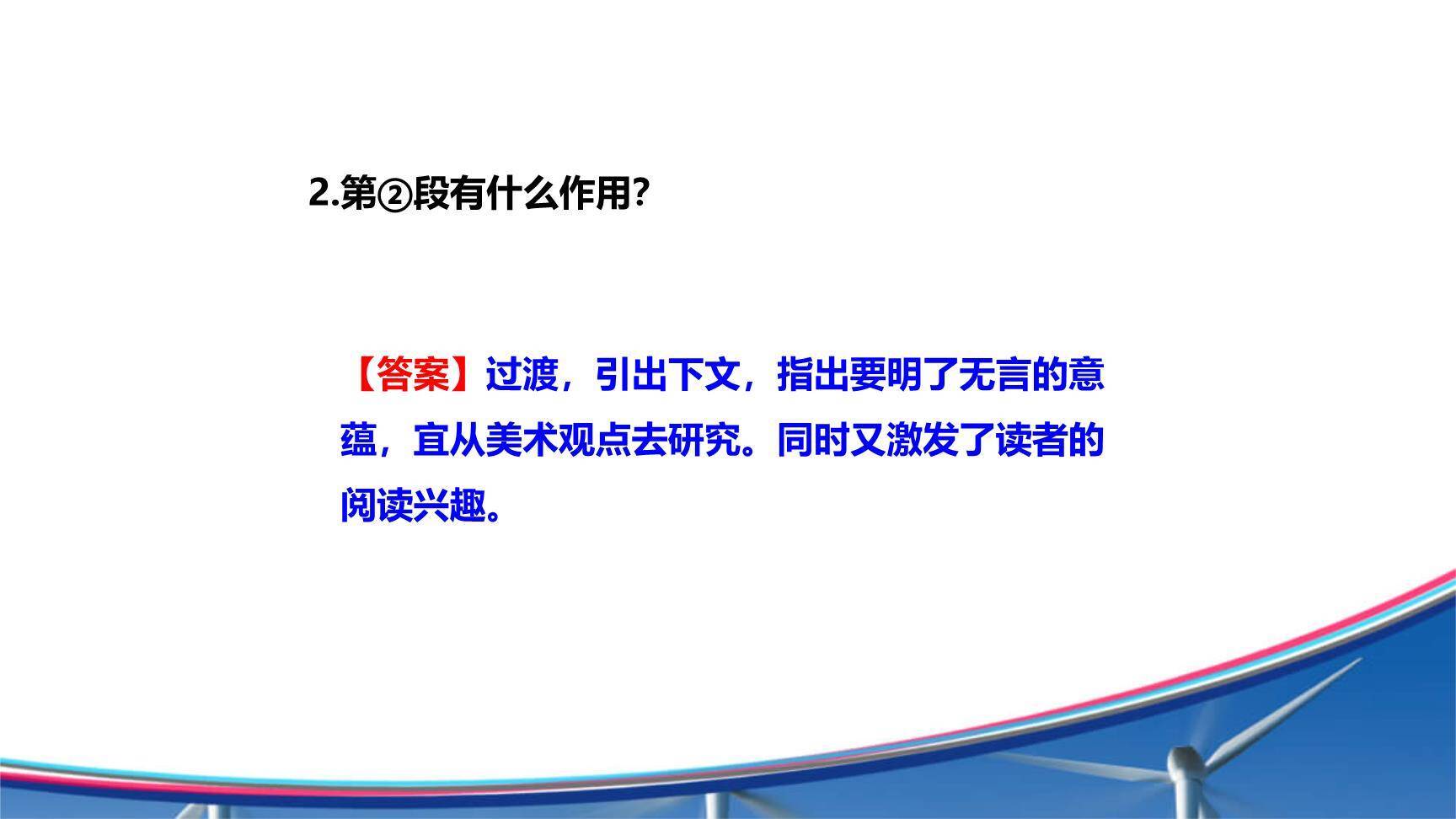 2.第②段有什么作用?

【答案】过渡，引出下文，指出要明了无言的意蕴，宜从美术观点去研究。同时又激发了读者的阅读兴趣。